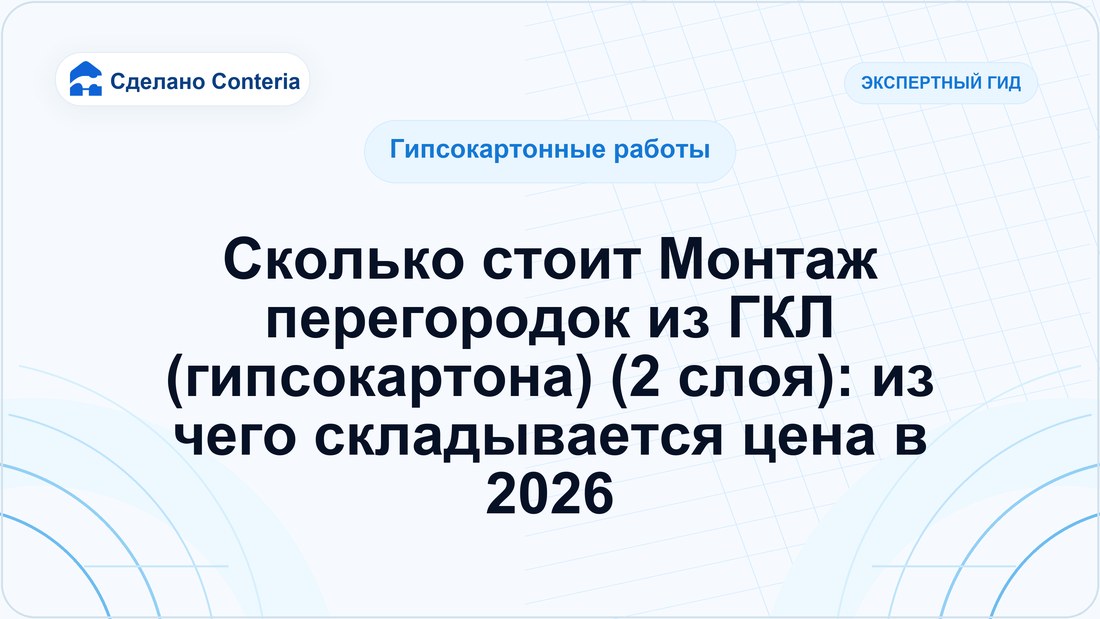 Сделано Conteria

ЭКСПЕРТНЫЙ ГИД

Гипсокартонные работы

Сколько стоит Монтаж перегородок из ГКЛ (гипсокартона) (2 слоя): из чего складывается цена в 2026